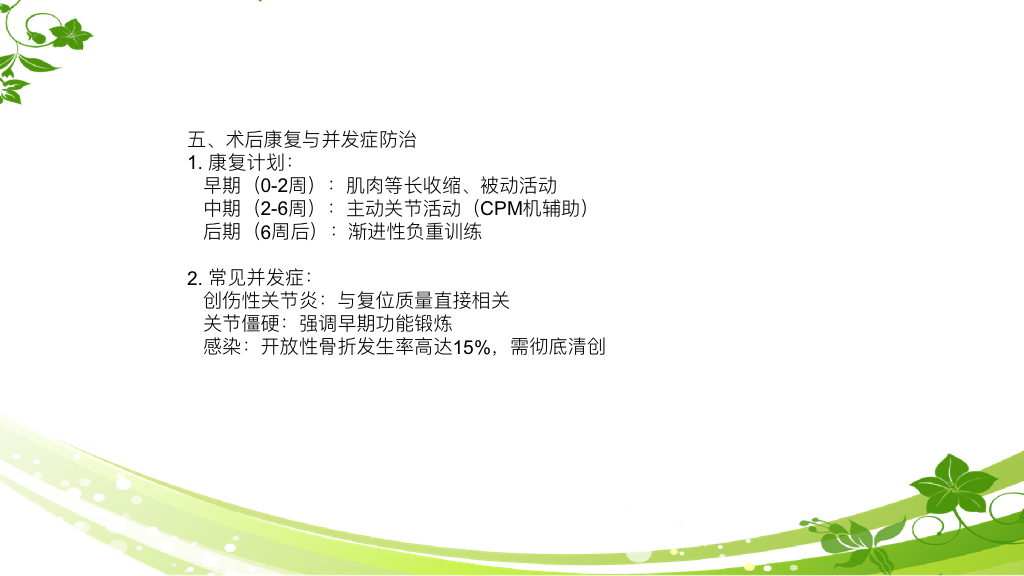 五、术后康复与并发症防治
1. 康复计划：
早期（0-2周）：肌肉等长收缩、被动活动
中期（2-6周）：主动关节活动（CPM机辅助）
后期（6周后）：渐进性负重训练

2. 常见并发症：
创伤性关节炎：与复位质量直接相关
关节僵硬：强调早期功能锻炼
感染：开放性骨折发生率高达15%，需彻底清创